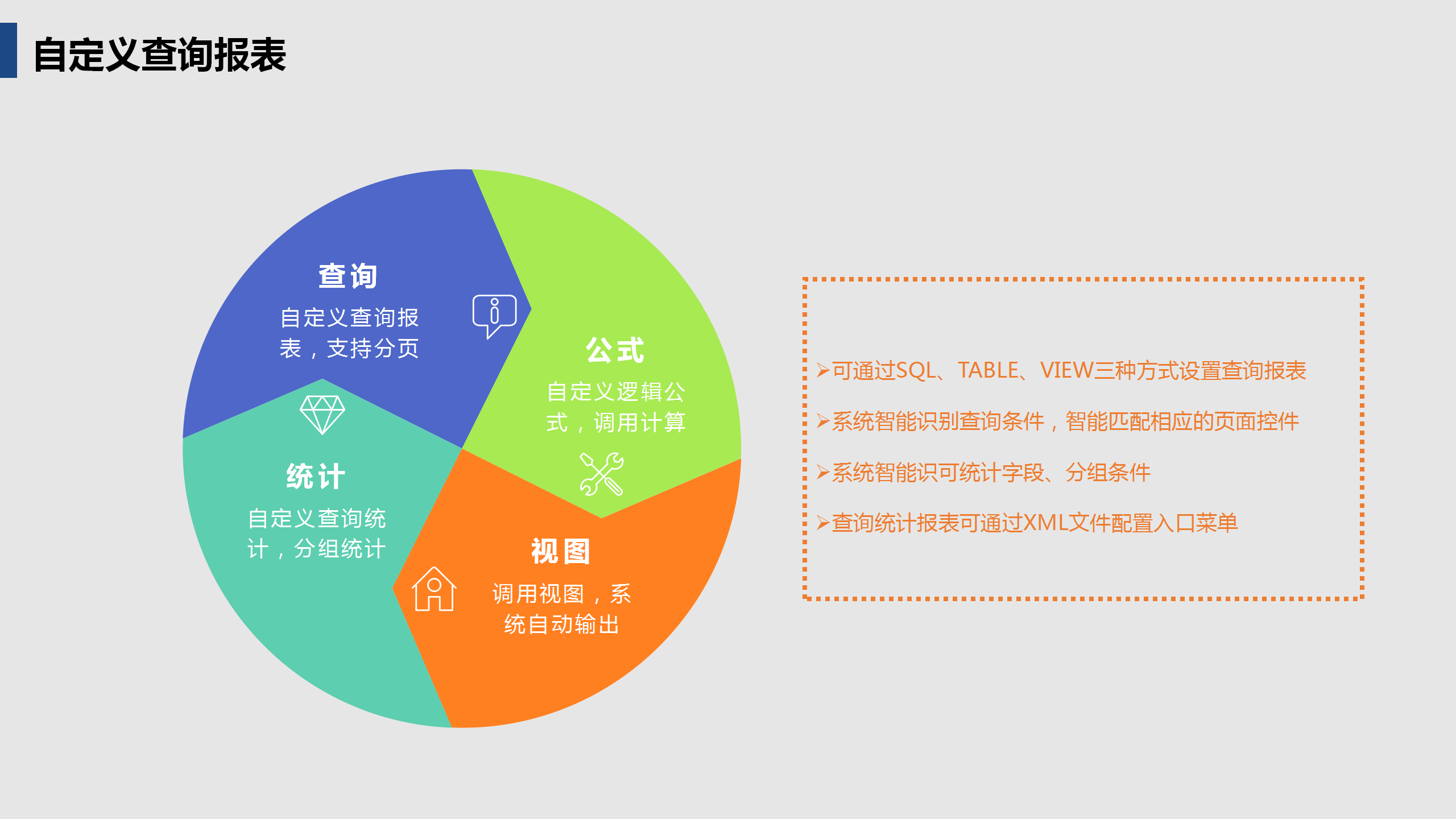 自定义查询报表

查询
自定义查询报表，支持分页

公式
自定义逻辑公式，调用计算

统计
自定义查询统计，分组统计

视图
调用视图，系统自动输出

➢可通过SQL、TABLE、VIEW三种方式设置查询报表
➢系统智能识别查询条件，智能匹配相应的页面控件
➢系统智能识可统计字段、分组条件
➢查询统计报表可通过XML文件配置入口菜单